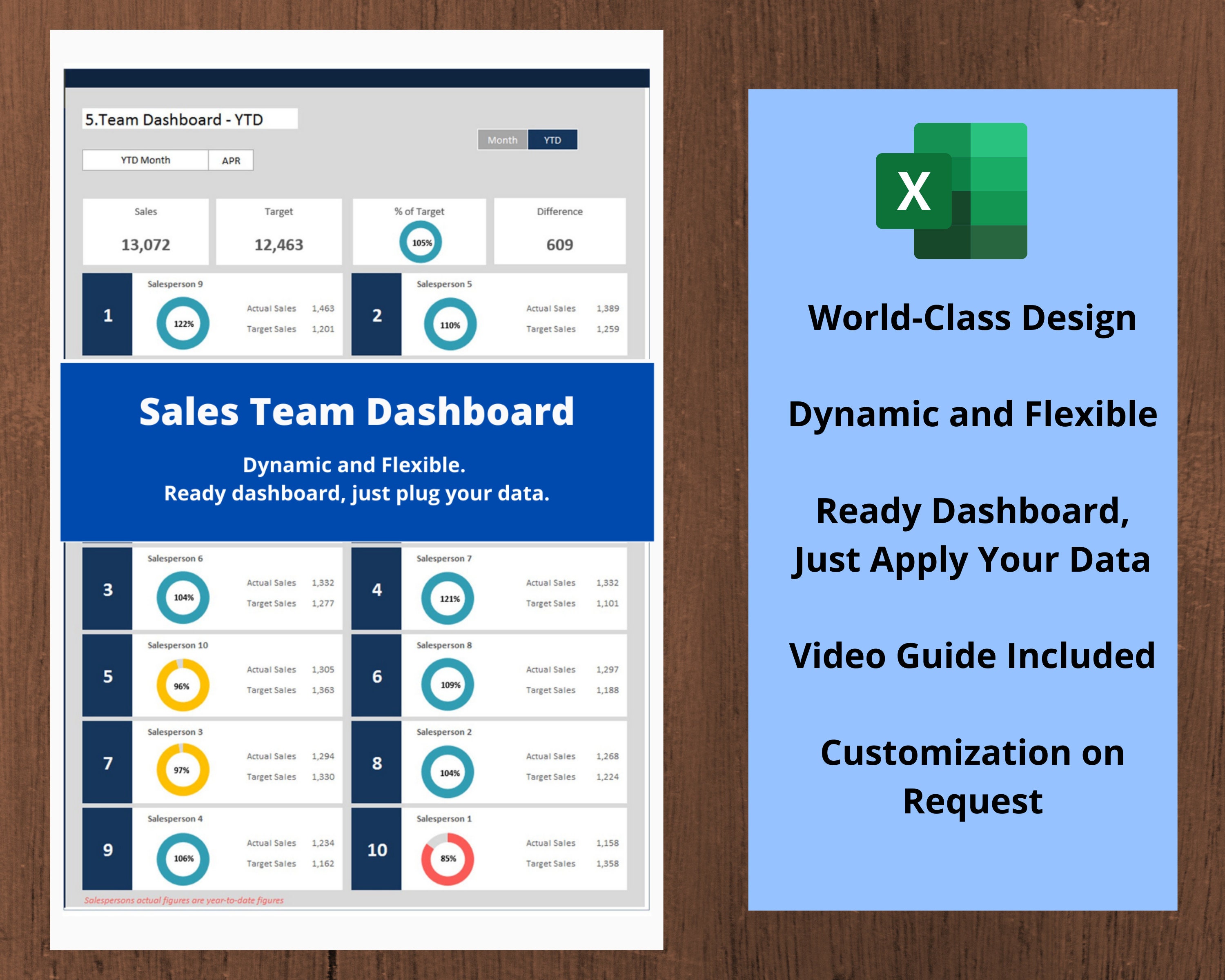 5.Team Dashboard - YTD

Month YTD

YTD Month APR

Sales
13,072

Target
12,463

% of Target
105%

Difference
609

1
Salesperson 9
122%
Actual Sales 1,463
Target Sales 1,201

2
Salesperson 5
110%
Actual Sales 1,389
Target Sales 1,259

Sales Team Dashboard

Dynamic and Flexible.
Ready dashboard, just plug your data.

3
Salesperson 6
104%
Actual Sales 1,332
Target Sales 1,277

4
Salesperson 7
121%
Actual Sales 1,332
Target Sales 1,101

5
Salesperson 10
96%
Actual Sales 1,305
Target Sales 1,363

6
Salesperson 8
109%
Actual Sales 1,297
Target Sales 1,188

7
Salesperson 3
97%
Actual Sales 1,294
Target Sales 1,330

8
Salesperson 2
104%
Actual Sales 1,268
Target Sales 1,224

9
Salesperson 4
106%
Actual Sales 1,234
Target Sales 1,162

10
Salesperson 1
85%
Actual Sales 1,158
Target Sales 1,358

Salespersons actual figures are year-to-date figures

X

World-Class Design

Dynamic and Flexible

Ready Dashboard, Just Apply Your Data

Video Guide Included

Customization on Request